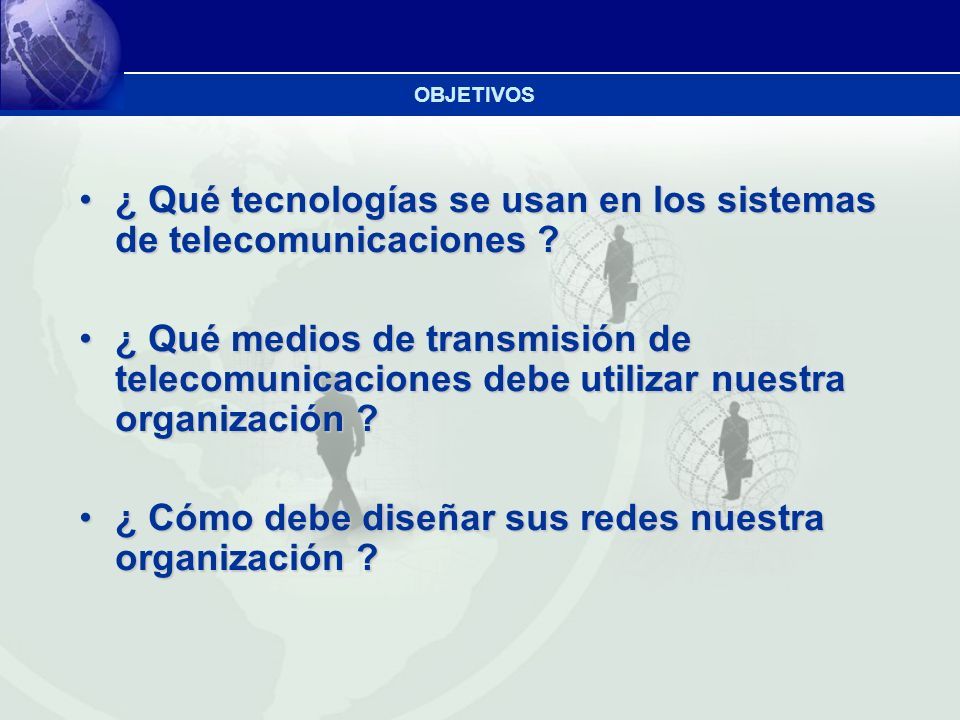 OBJETIVOS

• ¿ Qué tecnologías se usan en los sistemas de telecomunicaciones ?

• ¿ Qué medios de transmisión de telecomunicaciones debe utilizar nuestra organización ?

• ¿ Cómo debe diseñar sus redes nuestra organización ?